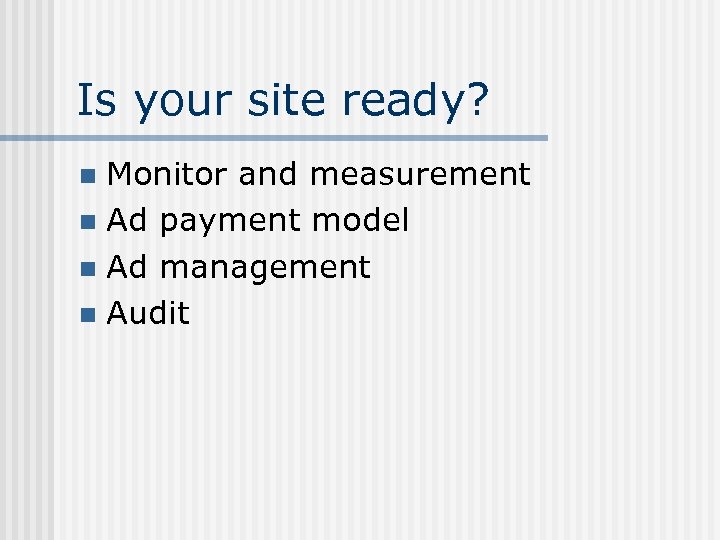 Is your site ready?

- Monitor and measurement
- Ad payment model
- Ad management
- Audit